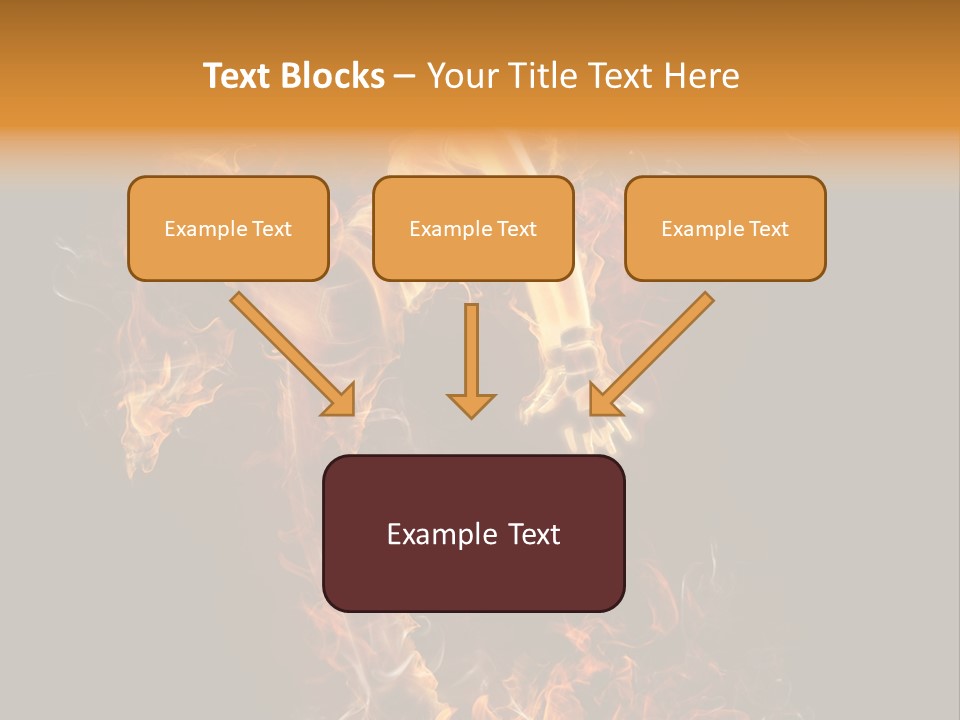 Text Blocks – Your Title Text Here

Example Text

Example Text

Example Text

Example Text